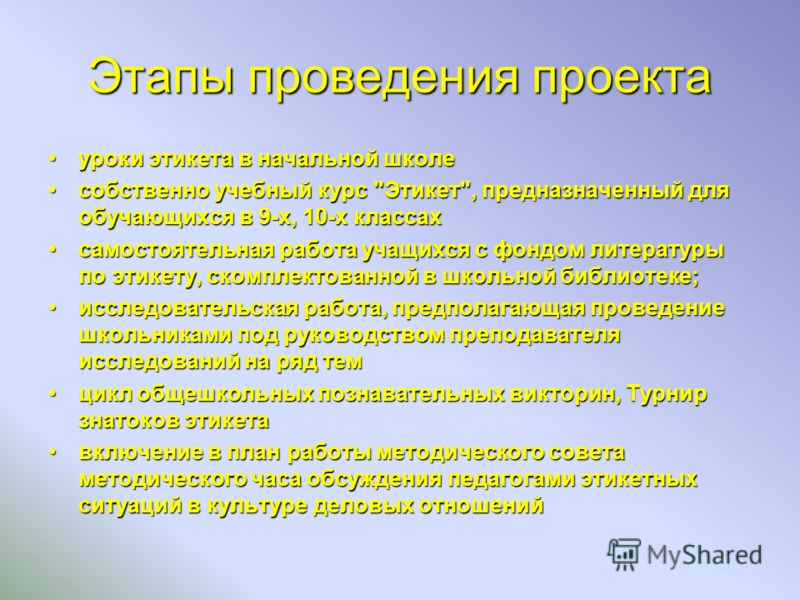 Этапы проведения проекта

• уроки этикета в начальной школе
• собственно учебный курс "Этикет", предназначенный для обучающихся в 9-х, 10-х классах
• самостоятельная работа учащихся с фондом литературы по этикету, скомплектованной в школьной библиотеке;
• исследовательская работа, предполагающая проведение школьниками под руководством преподавателя исследований на ряд тем
• цикл общешкольных познавательных викторин, Турнир знатоков этикета
• включение в план работы методического совета методического часа обсуждения педагогами этикетных ситуаций в культуре деловых отношений

MyShared